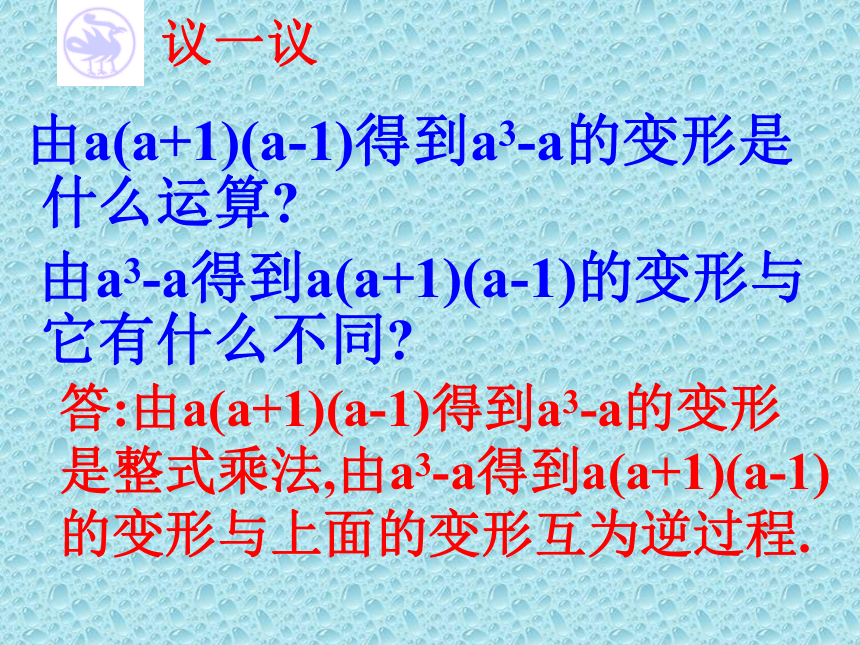 议一议

由$a(a+1)(a-1)$得到$a^3-a$的变形是什么运算?

由$a^3-a$得到$a(a+1)(a-1)$的变形与它有什么不同?

答:由$a(a+1)(a-1)$得到$a^3-a$的变形是整式乘法,由$a^3-a$得到$a(a+1)(a-1)$的变形与上面的变形互为逆过程.